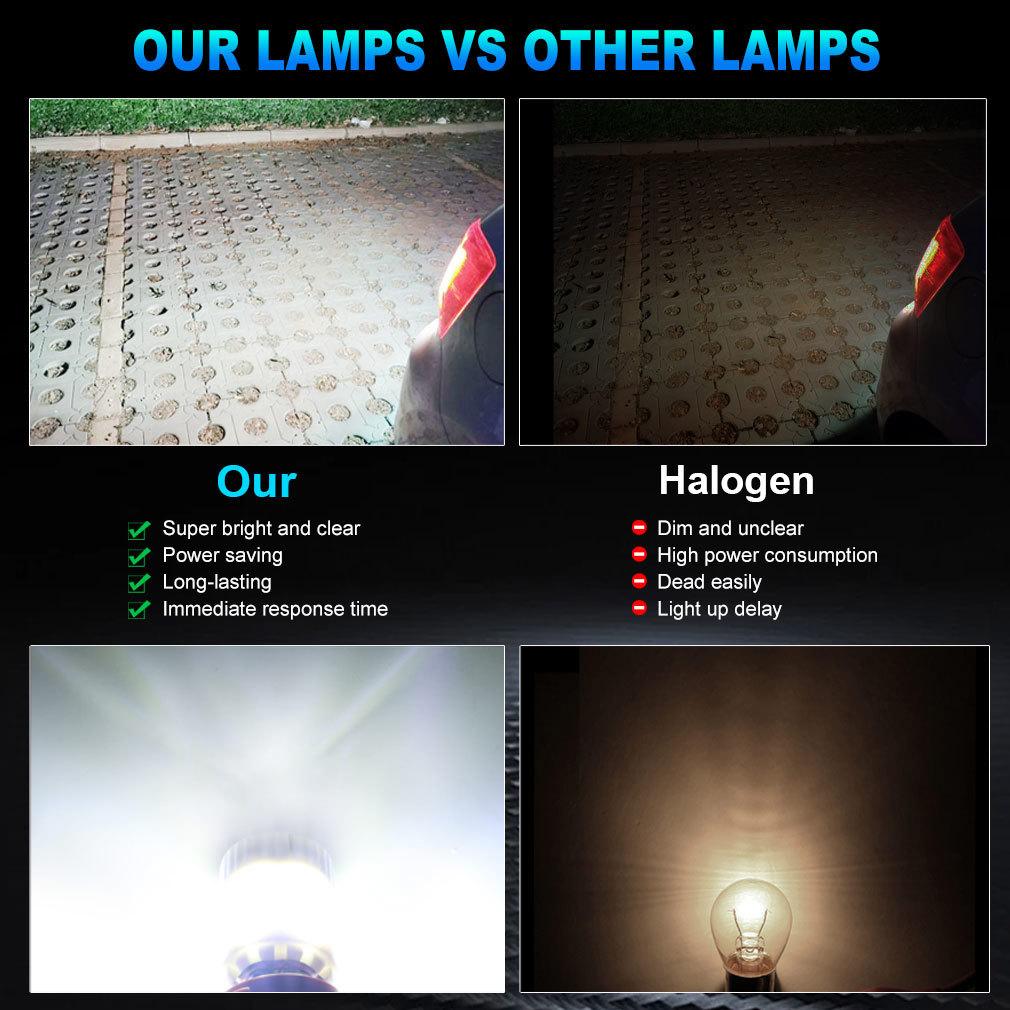 OUR LAMPS VS OTHER LAMPS

Our

Super bright and clear
Power saving
Long-lasting
Immediate response time

Halogen

Dim and unclear
High power consumption
Dead easily
Light up delay